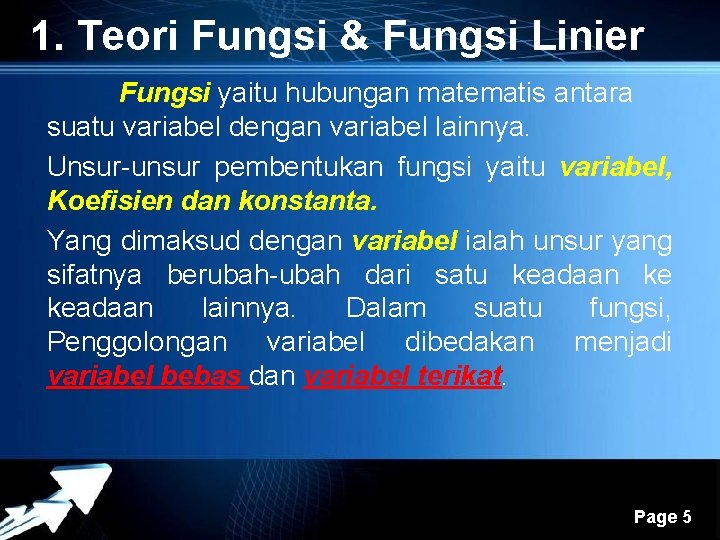 1. Teori Fungsi & Fungsi Linier

Fungsi yaitu hubungan matematis antara suatu variabel dengan variabel lainnya.

Unsur-unsur pembentukan fungsi yaitu variabel, Koefisien dan konstanta.

Yang dimaksud dengan variabel ialah unsur yang sifatnya berubah-ubah dari satu keadaan ke keadaan lainnya. Dalam suatu fungsi, Penggolongan variabel dibedakan menjadi variabel bebas dan variabel terikat.

Page 5